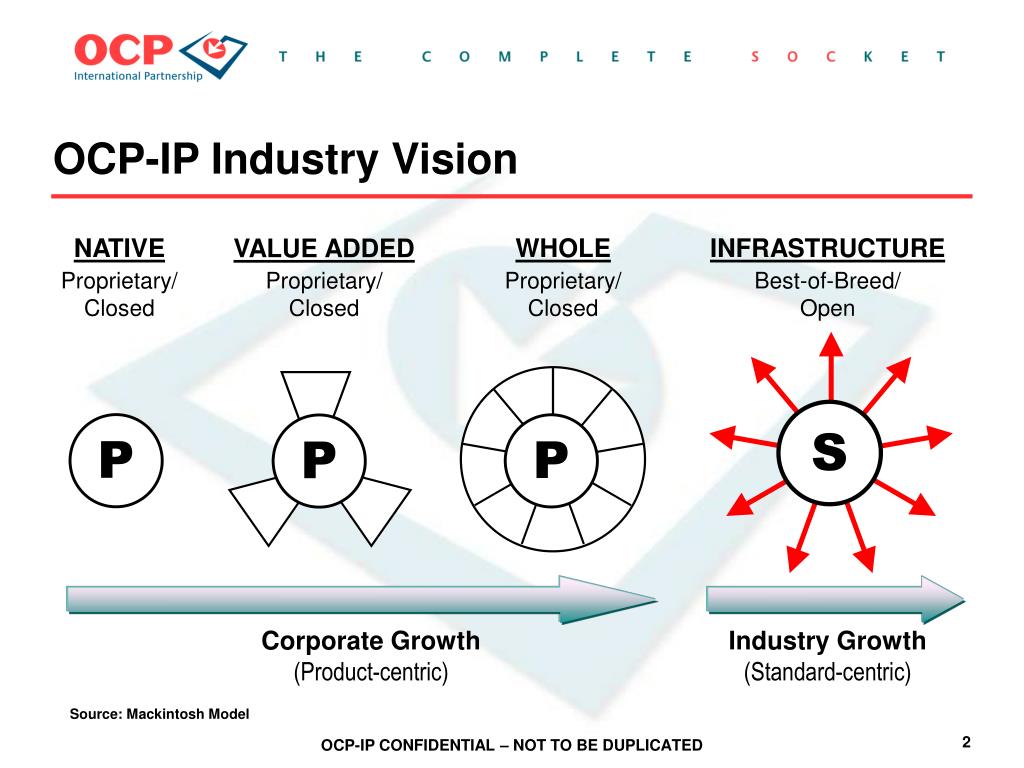 OCP
International Partnership

THE COMPLETE SOCKET

OCP-IP Industry Vision

NATIVE
Proprietary/ Closed

VALUE ADDED
Proprietary/ Closed

WHOLE
Proprietary/ Closed

INFRASTRUCTURE
Best-of-Breed/ Open

P

P

P

S

Corporate Growth
(Product-centric)

Industry Growth
(Standard-centric)

Source: Mackintosh Model

OCP-IP CONFIDENTIAL – NOT TO BE DUPLICATED

2